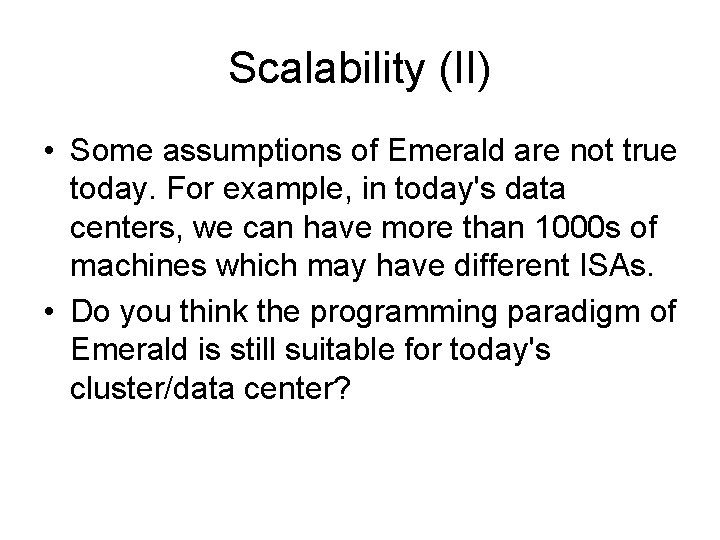 Scalability (II)

• Some assumptions of Emerald are not true today. For example, in today's data centers, we can have more than 1000s of machines which may have different ISAs.

• Do you think the programming paradigm of Emerald is still suitable for today's cluster/data center?